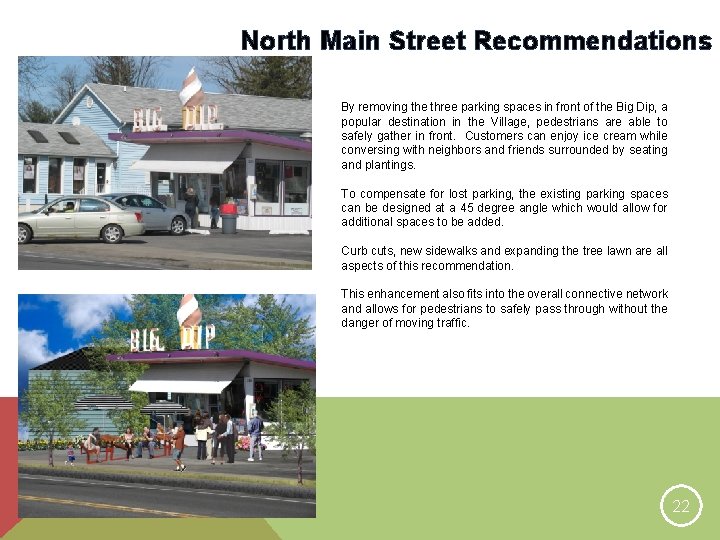 North Main Street Recommendations

BIG DIP

By removing the three parking spaces in front of the Big Dip, a popular destination in the Village, pedestrians are able to safely gather in front. Customers can enjoy ice cream while conversing with neighbors and friends surrounded by seating and plantings.

To compensate for lost parking, the existing parking spaces can be designed at a 45 degree angle which would allow for additional spaces to be added.

Curb cuts, new sidewalks and expanding the tree lawn are all aspects of this recommendation.

This enhancement also fits into the overall connective network and allows for pedestrians to safely pass through without the danger of moving traffic.

BIG DIP

22